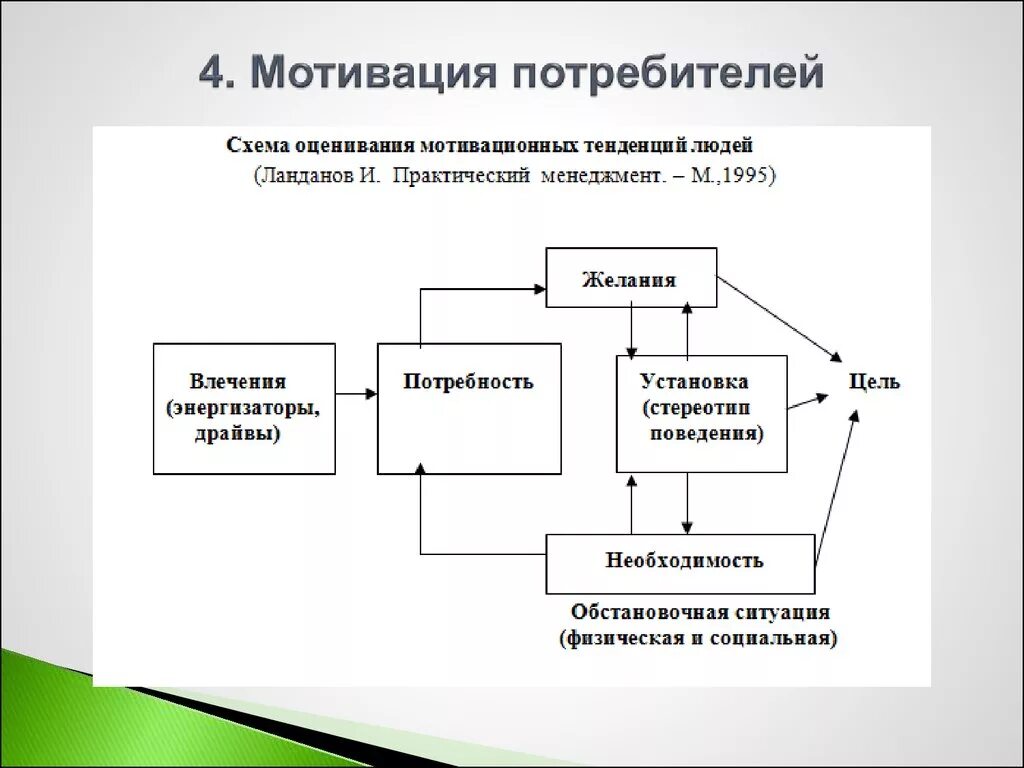 4. Мотивация потребителей

Схема оценивания мотивационных тенденций людей
(Ланданов И. Практический менеджмент. – М.,1995)

Желания

Влечения (энергизаторы, драйвы)

Потребность

Установка (стереотип поведения)

Цель

Необходимость

Обстановочная ситуация (физическая и социальная)